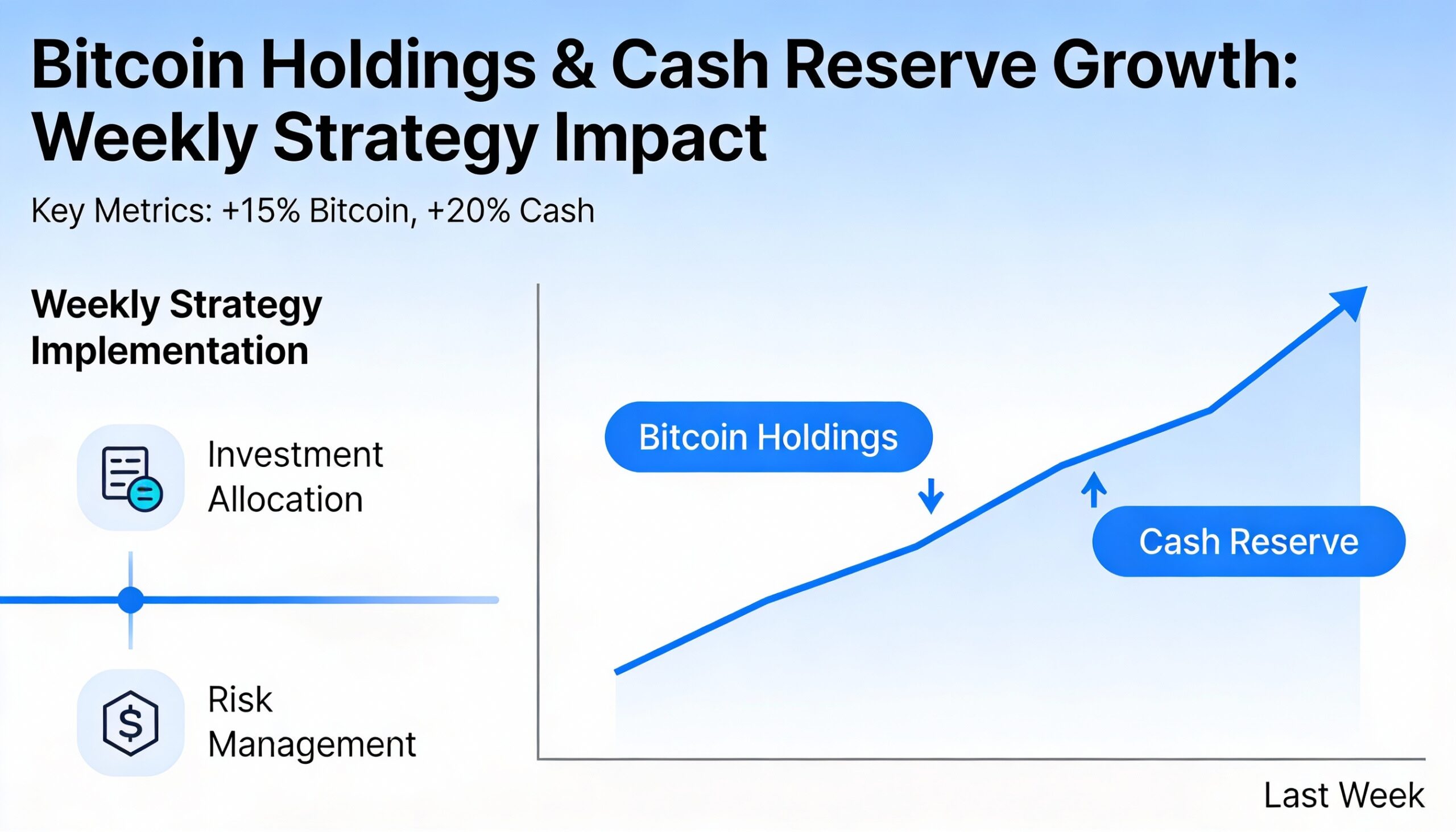 Bitcoin Holdings & Cash Reserve Growth: Weekly Strategy Impact

Key Metrics: +15% Bitcoin, +20% Cash

Weekly Strategy Implementation

Investment Allocation

Risk Management

Bitcoin Holdings

Cash Reserve

Last Week